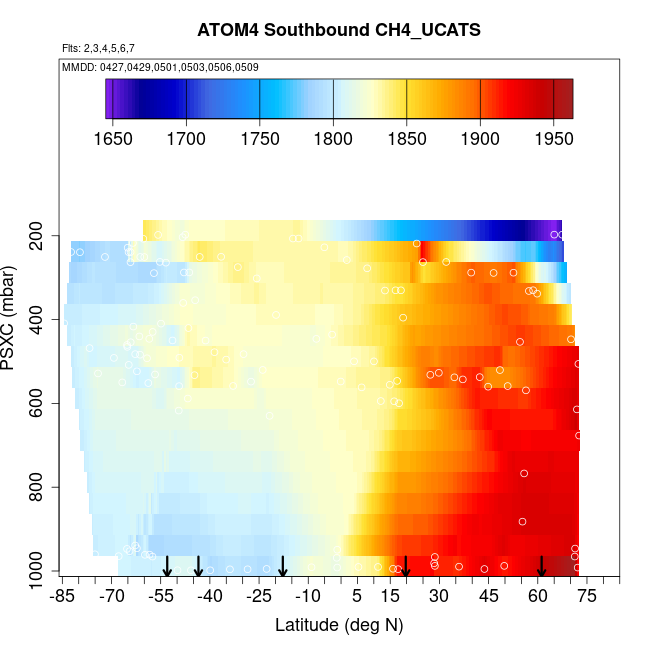 ATOM4 Southbound CH4_UCATS

Flts: 2,3,4,5,6,7

MMDD: 0427,0429,0501,0503,0506,0509

1650 1700 1750 1800 1850 1900 1950

PSXC (mbar)

200
400
600
800
1000

-85 -70 -55 -40 -25 -10 5 15 30 45 60 75

Latitude (deg N)